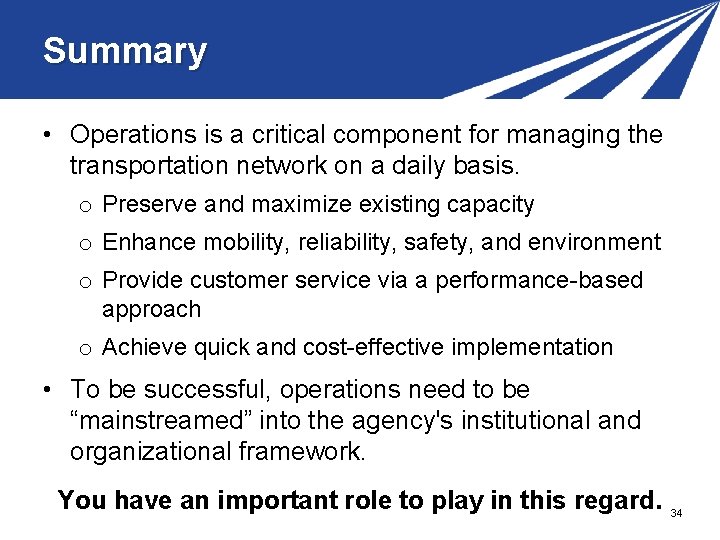 Summary

• Operations is a critical component for managing the transportation network on a daily basis.

o Preserve and maximize existing capacity

o Enhance mobility, reliability, safety, and environment

o Provide customer service via a performance-based approach

o Achieve quick and cost-effective implementation

• To be successful, operations need to be “mainstreamed” into the agency's institutional and organizational framework.

You have an important role to play in this regard.

34